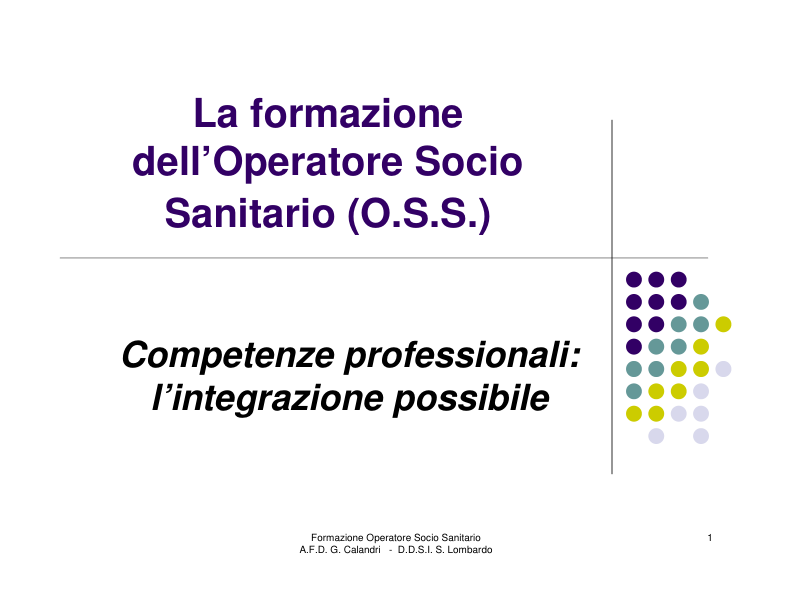 La formazione dell’Operatore Socio Sanitario (O.S.S.)

Competenze professionali: l’integrazione possibile

Formazione Operatore Socio Sanitario
A.F.D. G. Calandri - D.D.S.I. S. Lombardo

1